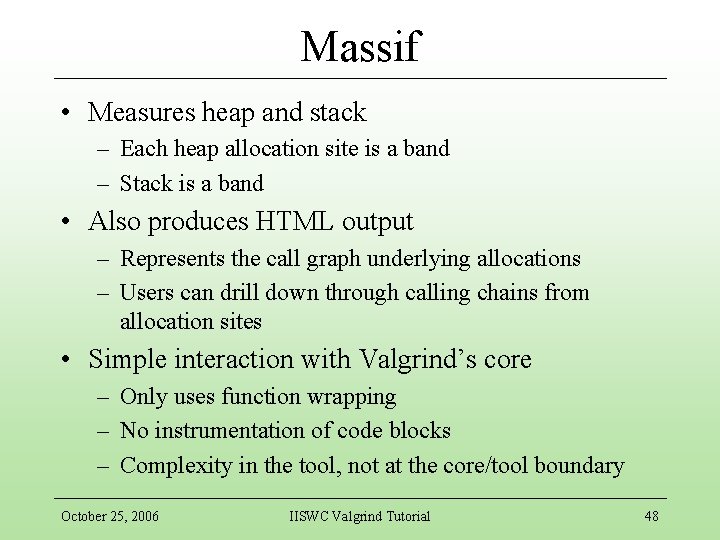 Massif

• Measures heap and stack
– Each heap allocation site is a band
– Stack is a band
• Also produces HTML output
– Represents the call graph underlying allocations
– Users can drill down through calling chains from allocation sites
• Simple interaction with Valgrind's core
– Only uses function wrapping
– No instrumentation of code blocks
– Complexity in the tool, not at the core/tool boundary

October 25, 2006 IISWC Valgrind Tutorial 48